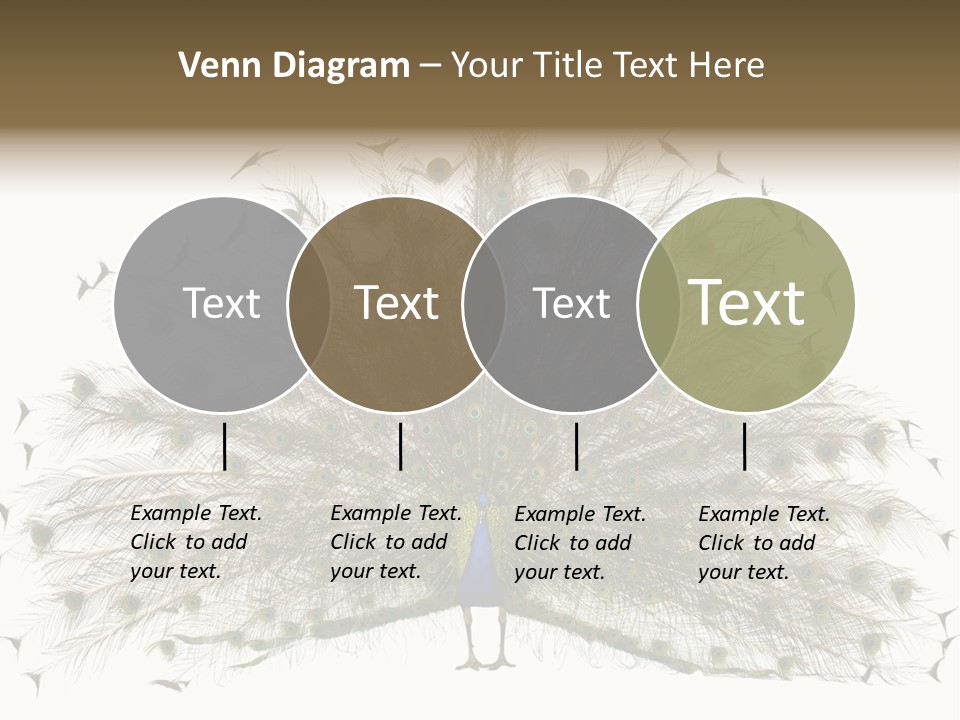 Venn Diagram – Your Title Text Here

Text

Text

Text

Text

Example Text. Click to add your text.

Example Text. Click to add your text.

Example Text. Click to add your text.

Example Text. Click to add your text.